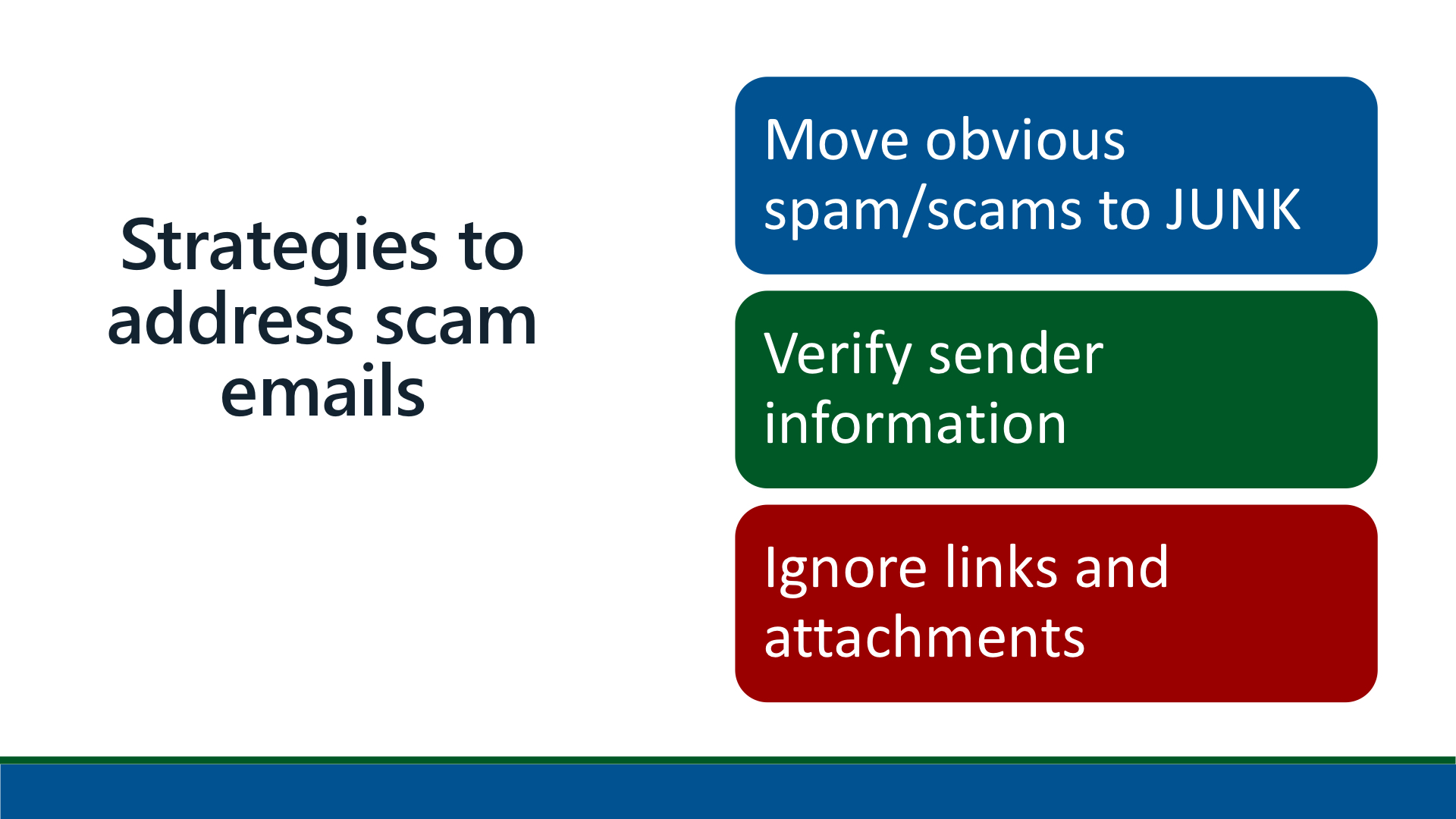 Strategies to address scam emails

Move obvious spam/scams to JUNK

Verify sender information

Ignore links and attachments